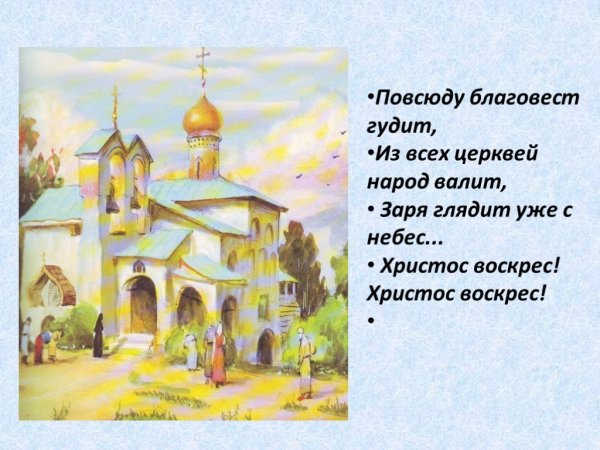 •Повсюду благовест гудит,
•Из всех церквей народ валит,
• Заря глядит уже с небес...
• Христос воскрес! Христос воскрес!
•